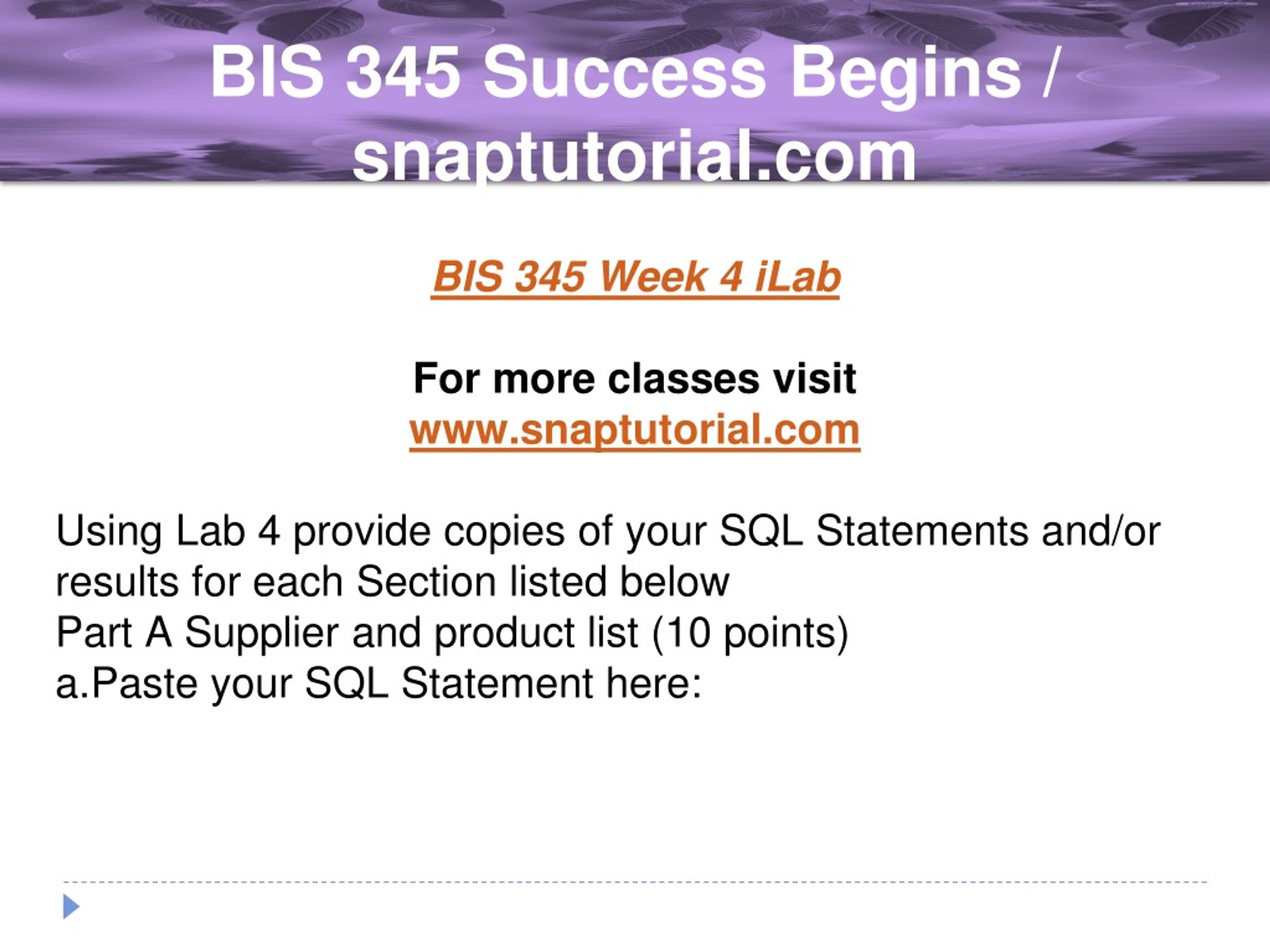 BIS 345 Success Begins / snaptutorial.com

BIS 345 Week 4 iLab

For more classes visit
www.snaptutorial.com

Using Lab 4 provide copies of your SQL Statements and/or results for each Section listed below
Part A Supplier and product list (10 points)
a.Paste your SQL Statement here: